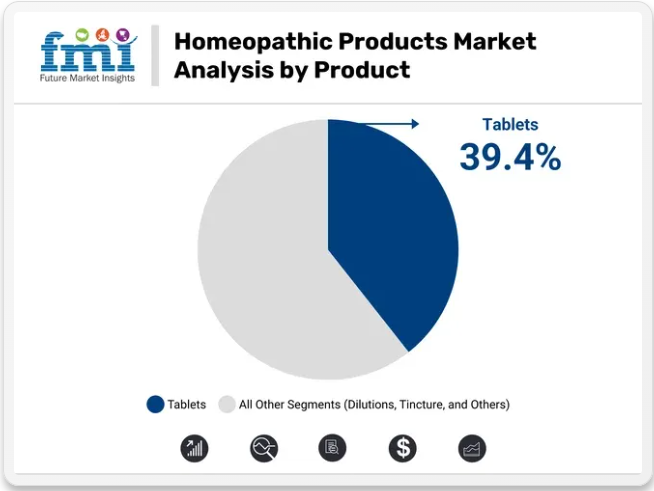 fmi
Future Market Insights

Homeopathic Products Market Analysis by Product

Tablets
39.4%

Tablets All Other Segments (Dilutions, Tincture, and Others)

$